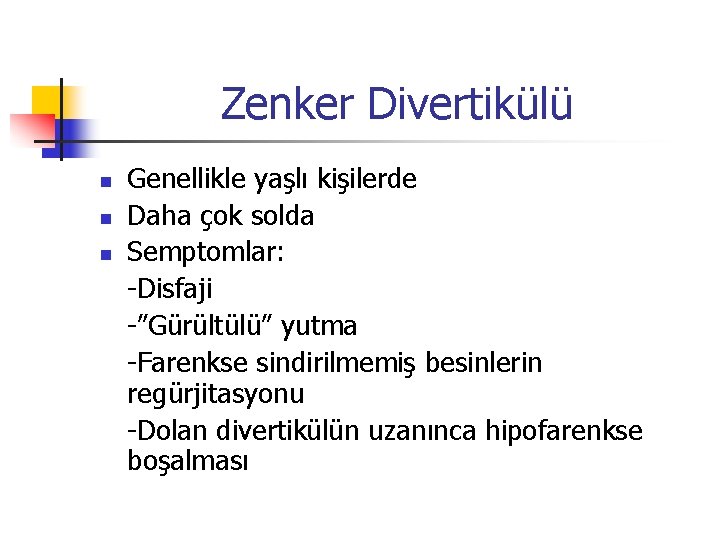 Zenker Divertikülü

- Genellikle yaşlı kişilerde
- Daha çok solda
- Semptomlar:

-Disfaji

-"Gürültülü" yutma

-Farenkse sindirilmemiş besinlerin regürjitasyonu

-Dolan divertikülün uzanınca hipofarenkse boşalması